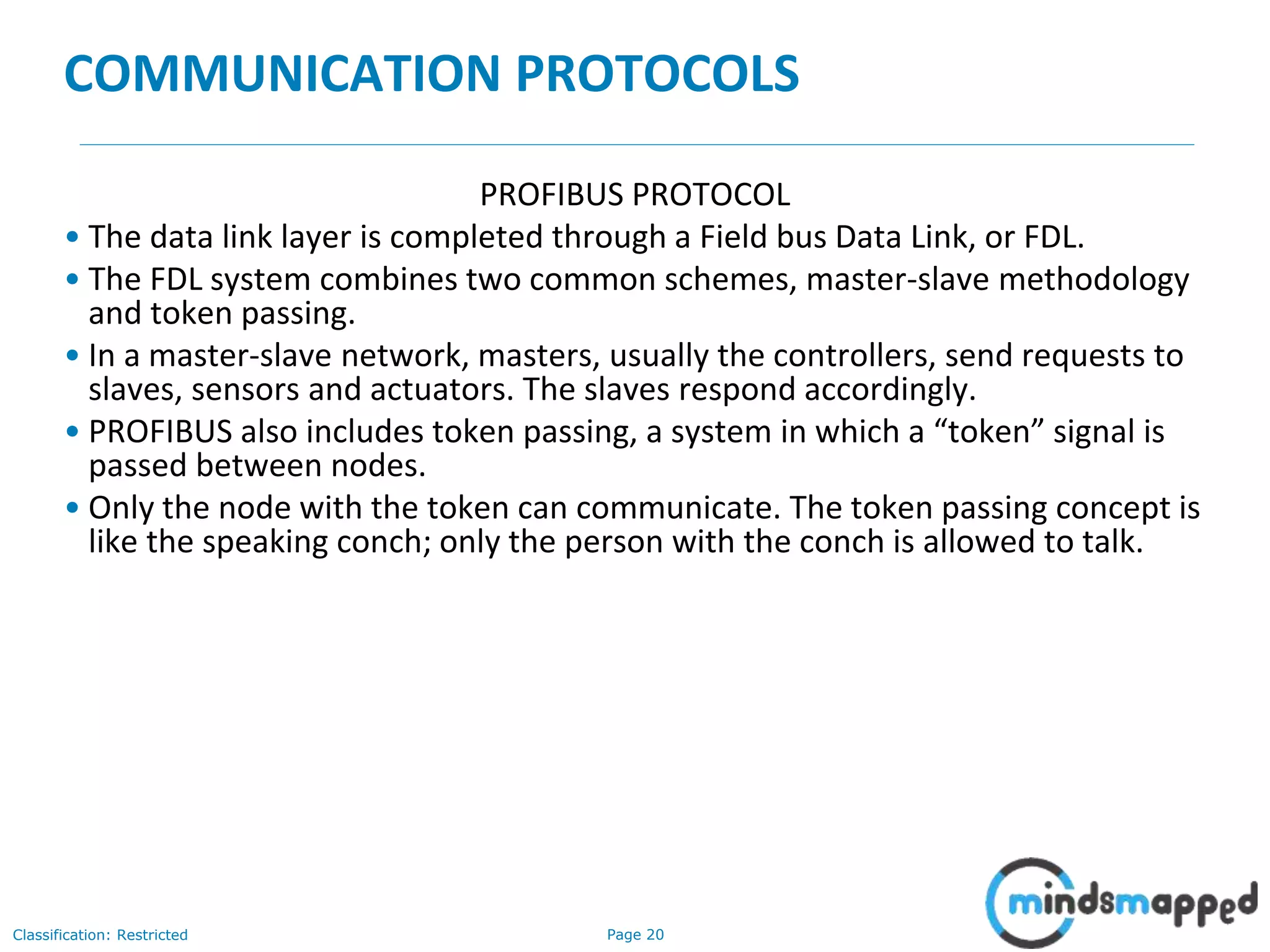 COMMUNICATION PROTOCOLS

PROFIBUS PROTOCOL

• The data link layer is completed through a Field bus Data Link, or FDL.
• The FDL system combines two common schemes, master-slave methodology and token passing.
• In a master-slave network, masters, usually the controllers, send requests to slaves, sensors and actuators. The slaves respond accordingly.
• PROFIBUS also includes token passing, a system in which a “token” signal is passed between nodes.
• Only the node with the token can communicate. The token passing concept is like the speaking conch; only the person with the conch is allowed to talk.

Classification: Restricted

Page 20

mindsmapped